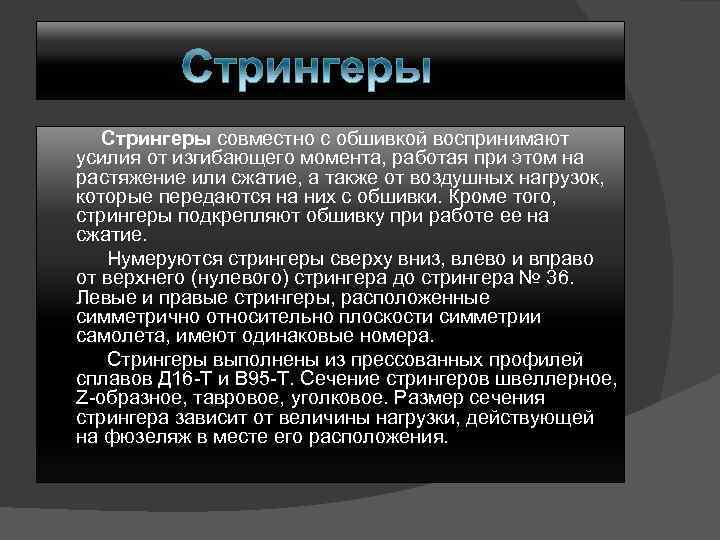 Стрингеры

Стрингеры совместно с обшивкой воспринимают усилия от изгибающего момента, работая при этом на растяжение или сжатие, а также от воздушных нагрузок, которые передаются на них с обшивки. Кроме того, стрингеры подкрепляют обшивку при работе ее на сжатие.

Нумеруются стрингеры сверху вниз, влево и вправо от верхнего (нулевого) стрингера до стрингера № 36. Левые и правые стрингеры, расположенные симметрично относительно плоскости симметрии самолета, имеют одинаковые номера.

Стрингеры выполнены из прессованных профилей сплавов Д16-Т и В95-Т. Сечение стрингеров швеллерное, Z-образное, тавровое, уголковое. Размер сечения стрингера зависит от величины нагрузки, действующей на фюзеляж в месте его расположения.